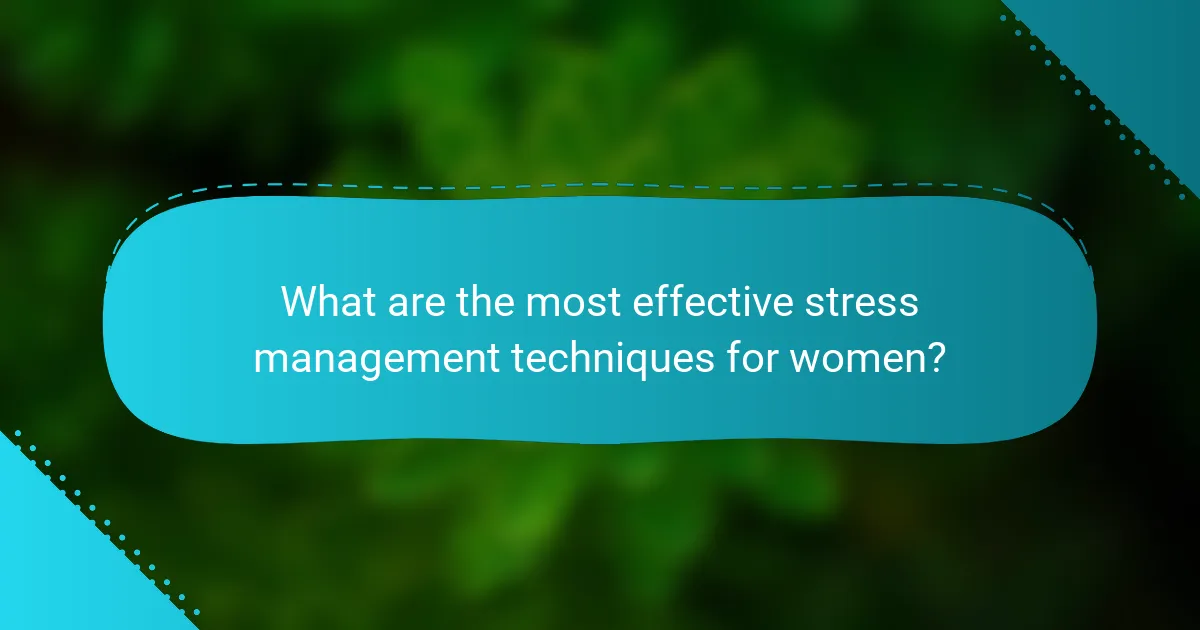 What are the most effective stress management techniques for women?